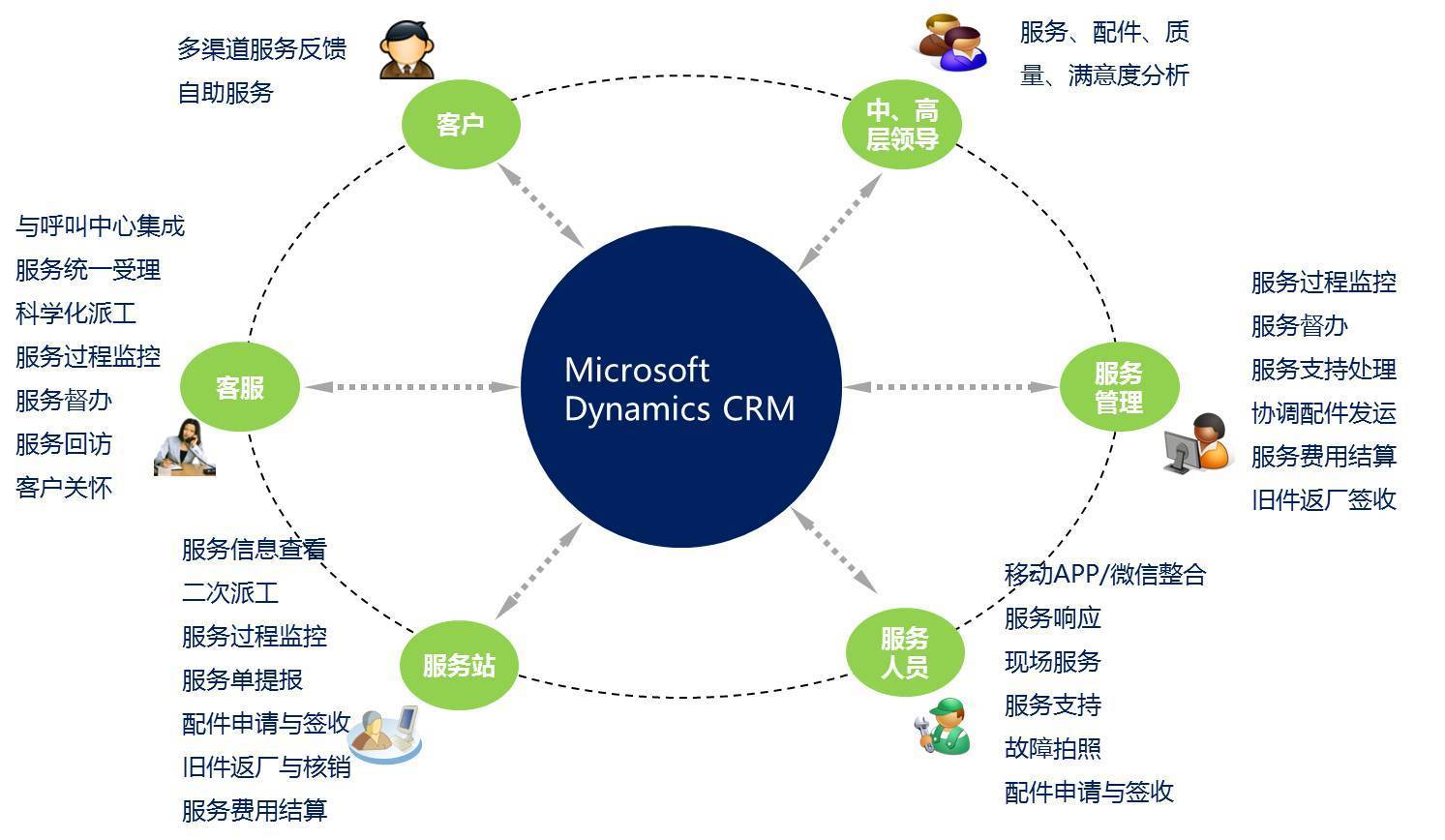 多渠道服务反馈
自助服务

客户

服务、配件、质量、满意度分析

中、高层领导

与呼叫中心集成
服务统一受理
科学化派工
服务过程监控
服务督办
服务回访
客户关怀

客服

Microsoft Dynamics CRM

服务管理

服务过程监控
服务督办
服务支持处理
协调配件发运
服务费用结算
旧件返厂签收

服务信息查看
二次派工
服务过程监控
服务单提报
配件申请与签收
旧件返厂与核销
服务费用结算

服务站

服务人员

移动APP/微信整合
服务响应
现场服务
服务支持
故障拍照
配件申请与签收